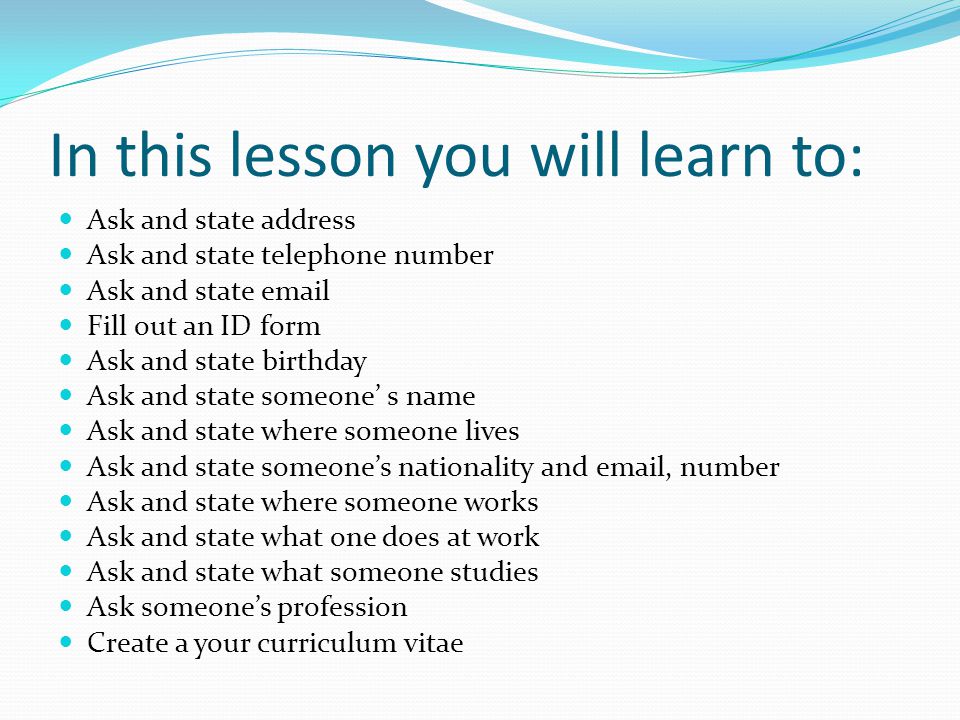 In this lesson you will learn to:

- Ask and state address
- Ask and state telephone number
- Ask and state email
- Fill out an ID form
- Ask and state birthday
- Ask and state someone’ s name
- Ask and state where someone lives
- Ask and state someone’s nationality and email, number
- Ask and state where someone works
- Ask and state what one does at work
- Ask and state what someone studies
- Ask someone’s profession
- Create a your curriculum vitae